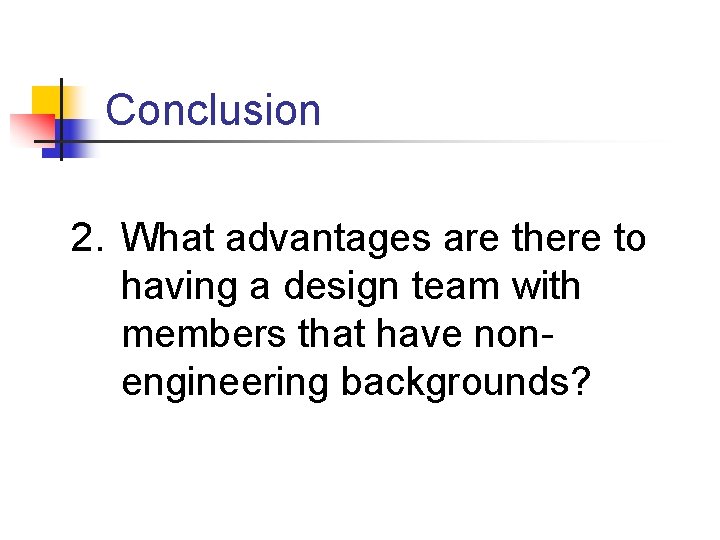 Conclusion

2. What advantages are there to having a design team with members that have non-engineering backgrounds?